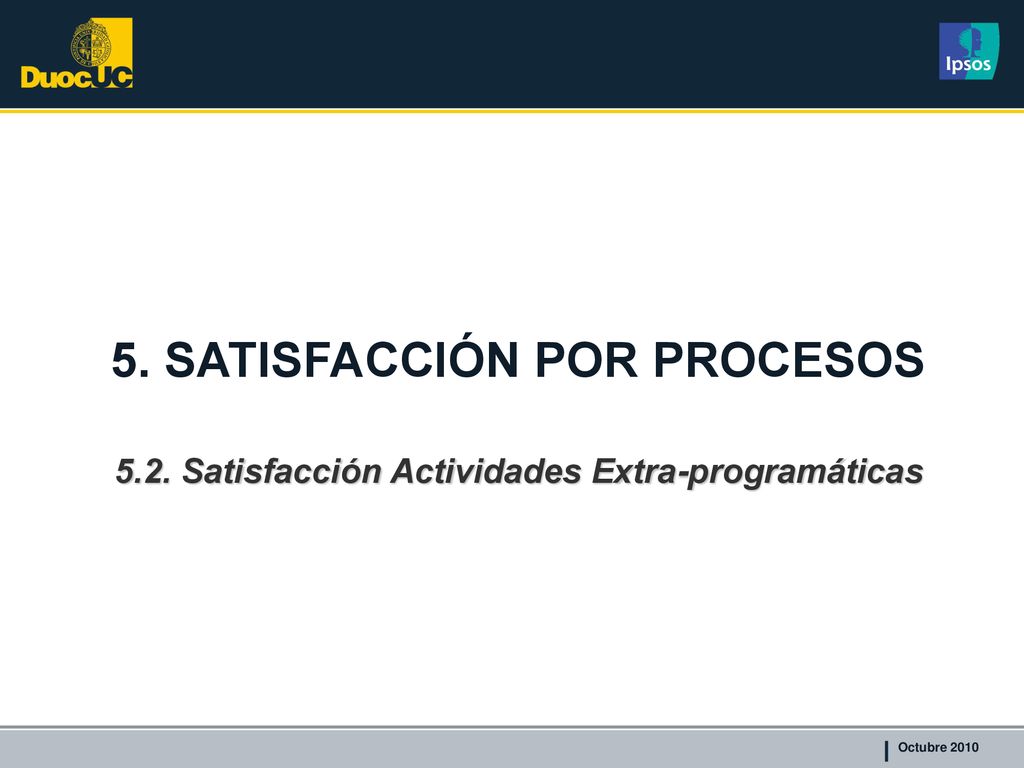 DuocUC

Ipsos

5. SATISFACCIÓN POR PROCESOS

5.2. Satisfacción Actividades Extra-programáticas

Octubre 2010